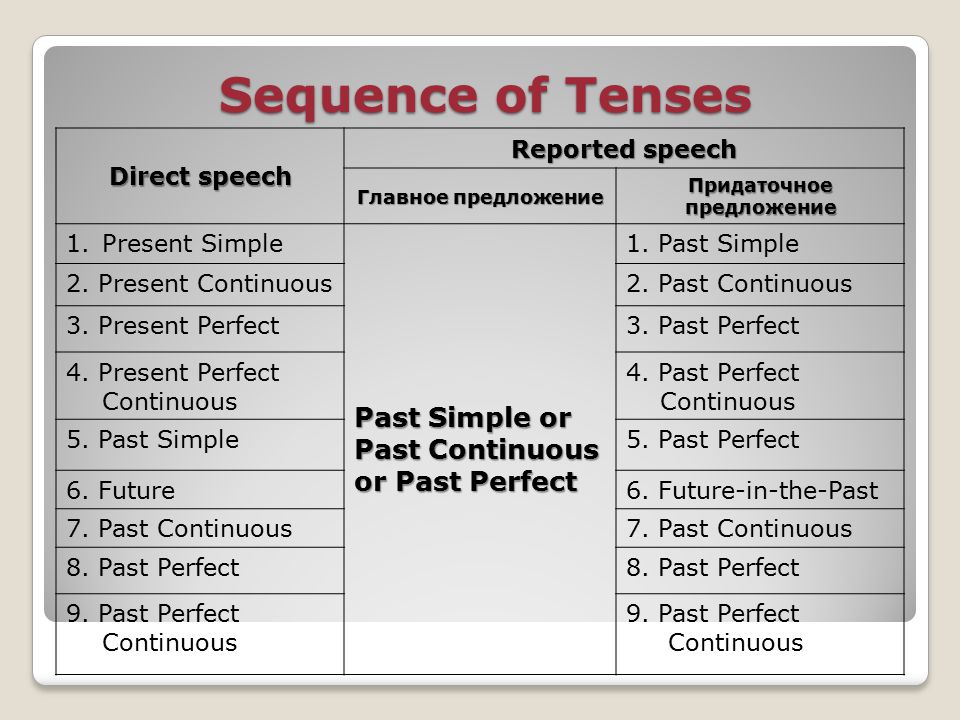 Sequence of Tenses

| Direct speech | Reported speech | |
|---|---|---|
| | Главное предложение | Придаточное предложение |
| 1. Present Simple | Past Simple or Past Continuous or Past Perfect | 1. Past Simple |
| 2. Present Continuous | | 2. Past Continuous |
| 3. Present Perfect | | 3. Past Perfect |
| 4. Present Perfect Continuous | | 4. Past Perfect Continuous |
| 5. Past Simple | | 5. Past Perfect |
| 6. Future | | 6. Future-in-the-Past |
| 7. Past Continuous | | 7. Past Continuous |
| 8. Past Perfect | | 8. Past Perfect |
| 9. Past Perfect Continuous | | 9. Past Perfect Continuous |